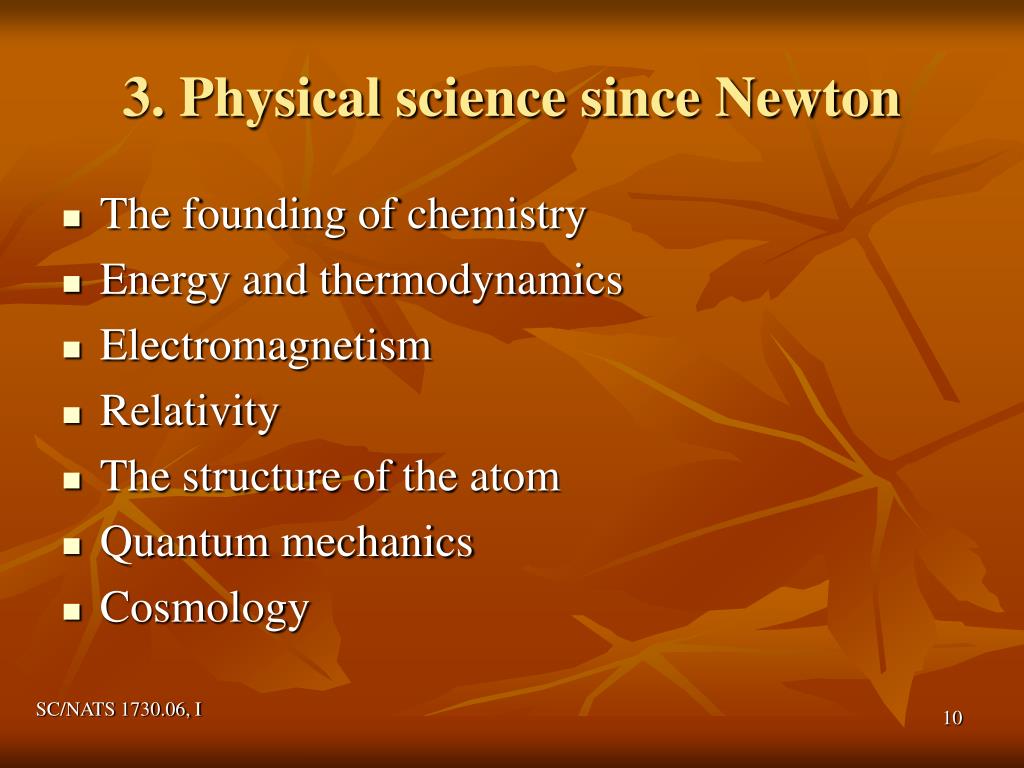 3. Physical science since Newton

- The founding of chemistry
- Energy and thermodynamics
- Electromagnetism
- Relativity
- The structure of the atom
- Quantum mechanics
- Cosmology

SC/NATS 1730.06, I

10